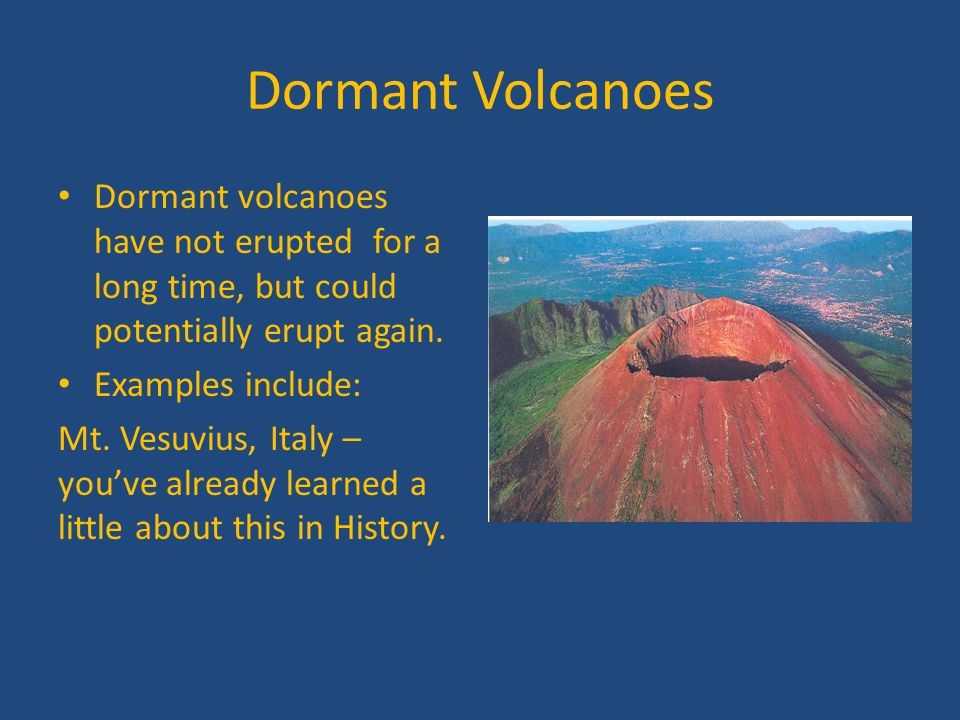 Dormant Volcanoes

• Dormant volcanoes have not erupted for a long time, but could potentially erupt again.

• Examples include:

Mt. Vesuvius, Italy – you've already learned a little about this in History.